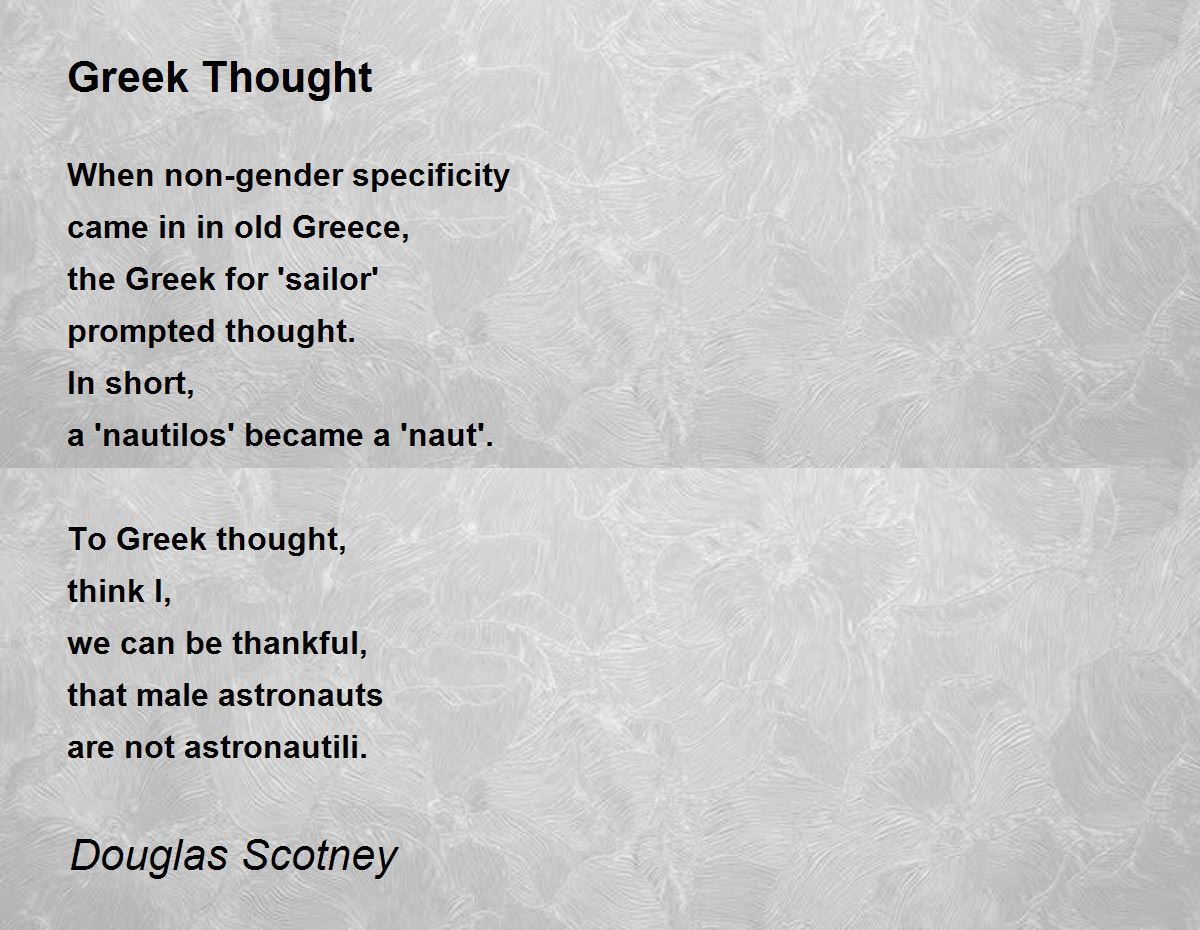 Greek Thought

When non-gender specificity
came in in old Greece,
the Greek for 'sailor'
prompted thought.
In short,
a 'nautilos' became a 'naut'.

To Greek thought,
think I,
we can be thankful,
that male astronauts
are not astronautili.

Douglas Scotney